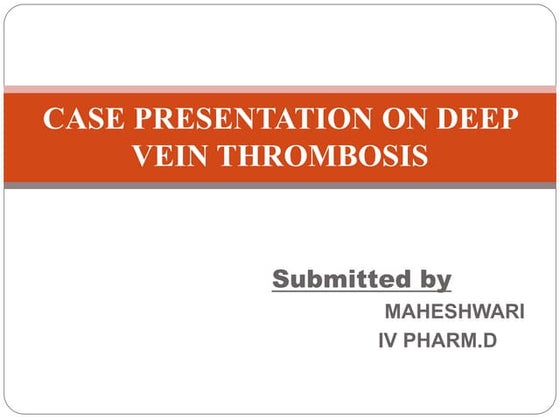 CASE PRESENTATION ON DEEP VEIN THROMBOSIS

Submitted by
MAHESHWARI
IV PHARM.D